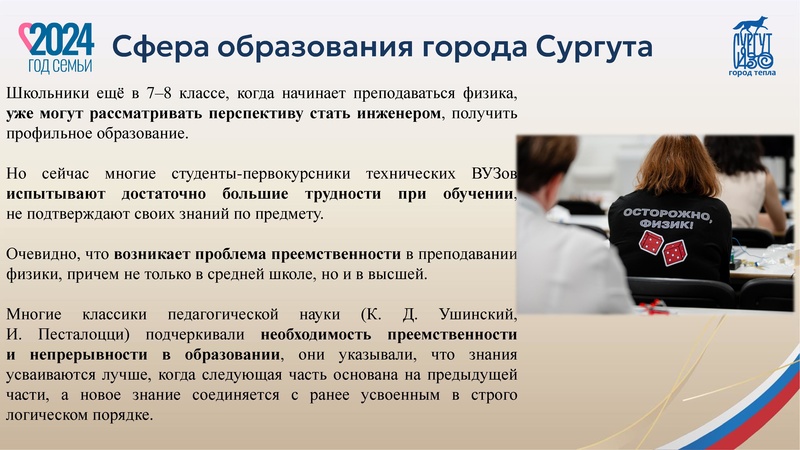 2024 ГОД СЕМЬИ

Сфера образования города Сургута

СУРГУТ 430 город тепла

Школьники ещё в 7–8 классе, когда начинает преподаваться физика, уже могут рассматривать перспективу стать инженером, получить профильное образование.

Но сейчас многие студенты-первокурсники технических ВУЗов испытывают достаточно большие трудности при обучении, не подтверждают своих знаний по предмету.

Очевидно, что возникает проблема преемственности в преподавании физики, причем не только в средней школе, но и в высшей.

Многие классики педагогической науки (К. Д. Ушинский, И. Песталоцци) подчеркивали необходимость преемственности и непрерывности в образовании, они указывали, что знания усваиваются лучше, когда следующая часть основана на предыдущей части, а новое знание соединяется с ранее усвоенным в строго логическом порядке.

ОСТОРОЖНО, ФИЗИК!